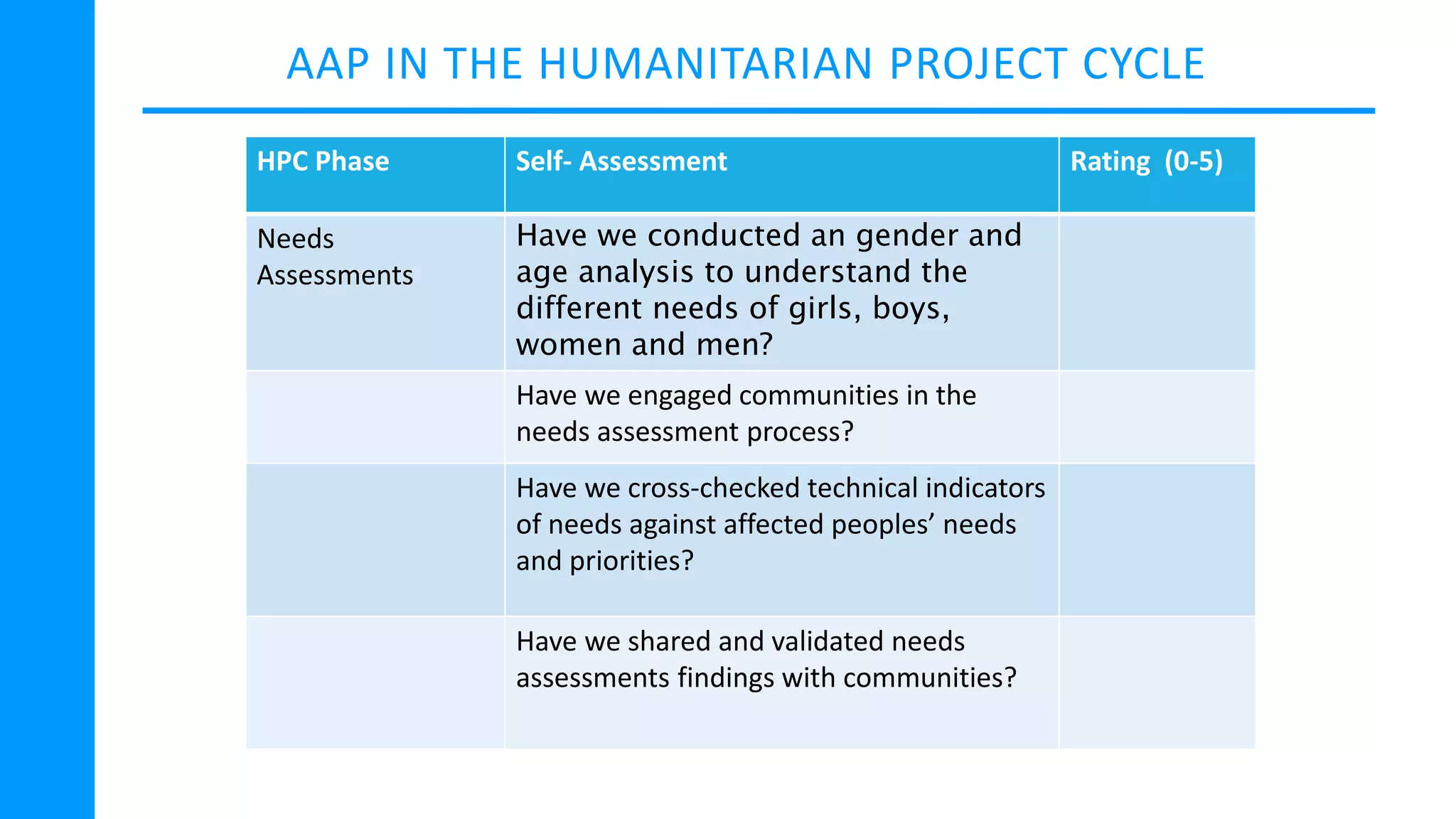 AAP IN THE HUMANITARIAN PROJECT CYCLE

| HPC Phase | Self- Assessment | Rating (0-5) |
|---|---|---|
| Needs Assessments | Have we conducted an gender and age analysis to understand the different needs of girls, boys, women and men? | |
| | Have we engaged communities in the needs assessment process? | |
| | Have we cross-checked technical indicators of needs against affected peoples' needs and priorities? | |
| | Have we shared and validated needs assessments findings with communities? | |